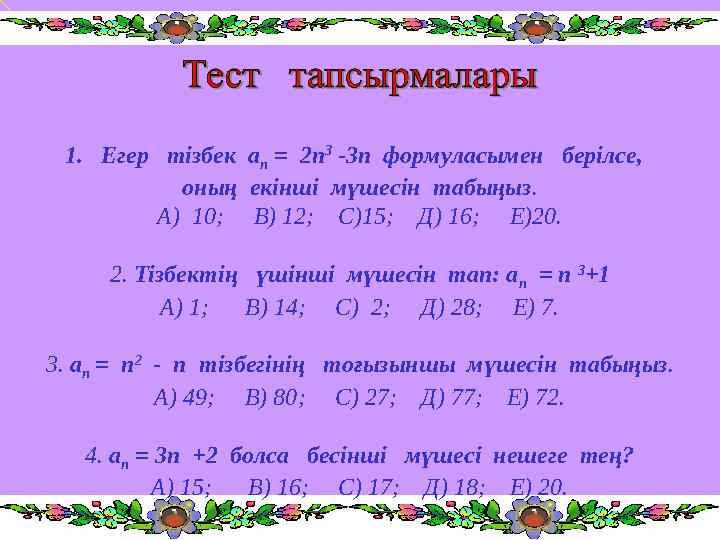 Тест тапсырмалары

1. Егер тізбек $a_n = 2n^3 - 3n$ формуласымен берілсе, оның екінші мүшесін табыңыз.
А) 10; В) 12; С)15; Д) 16; Е)20.

2. Тізбектің үшінші мүшесін тап: $a_n = n^3 + 1$
А) 1; В) 14; С) 2; Д) 28; Е) 7.

3. $a_n = n^2 - n$ тізбегінің тоғызыншы мүшесін табыңыз.
А) 49; В) 80; С) 27; Д) 77; Е) 72.

4. $a_n = 3n + 2$ болса бесінші мүшесі нешеге тең?
А) 15; В) 16; С) 17; Д) 18; Е) 20.